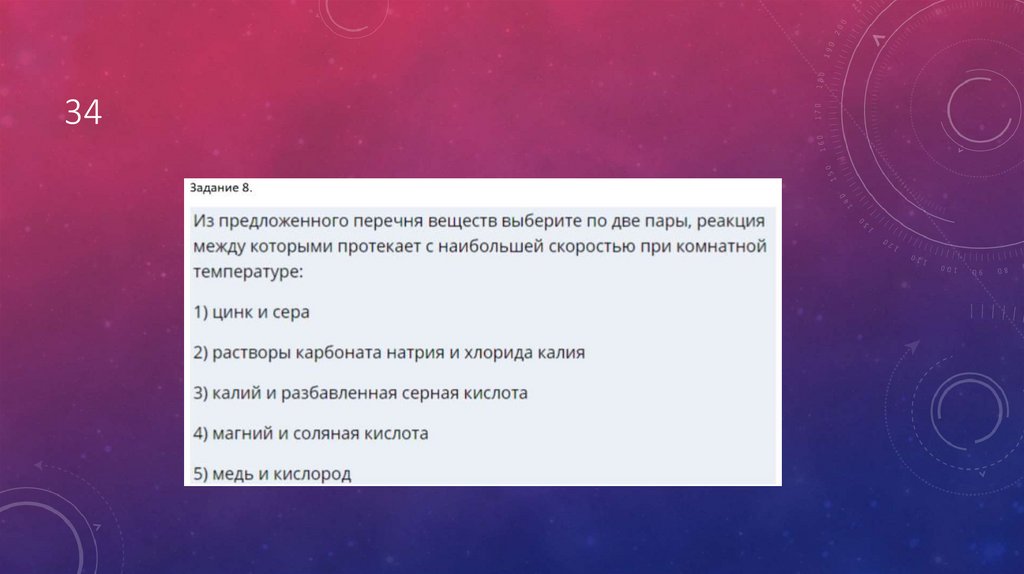 34

Задание 8.

Из предложенного перечня веществ выберите по две пары, реакция между которыми протекает с наибольшей скоростью при комнатной температуре:

1) цинк и сера

2) растворы карбоната натрия и хлорида калия

3) калий и разбавленная серная кислота

4) магний и соляная кислота

5) медь и кислород